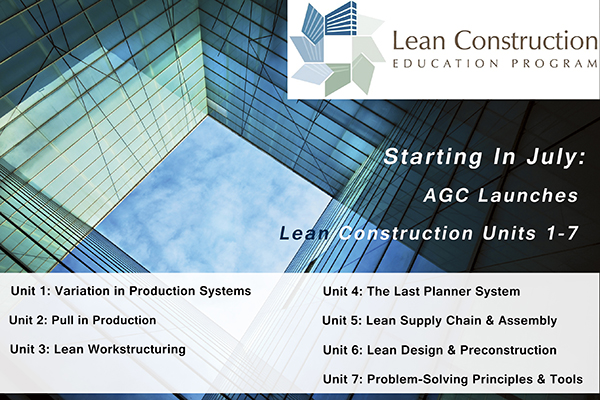 Lean Construction
EDUCATION PROGRAM

Starting In July:
AGC Launches
Lean Construction Units 1-7

Unit 1: Variation in Production Systems
Unit 2: Pull in Production
Unit 3: Lean Workstructuring

Unit 4: The Last Planner System
Unit 5: Lean Supply Chain & Assembly
Unit 6: Lean Design & Preconstruction
Unit 7: Problem-Solving Principles & Tools